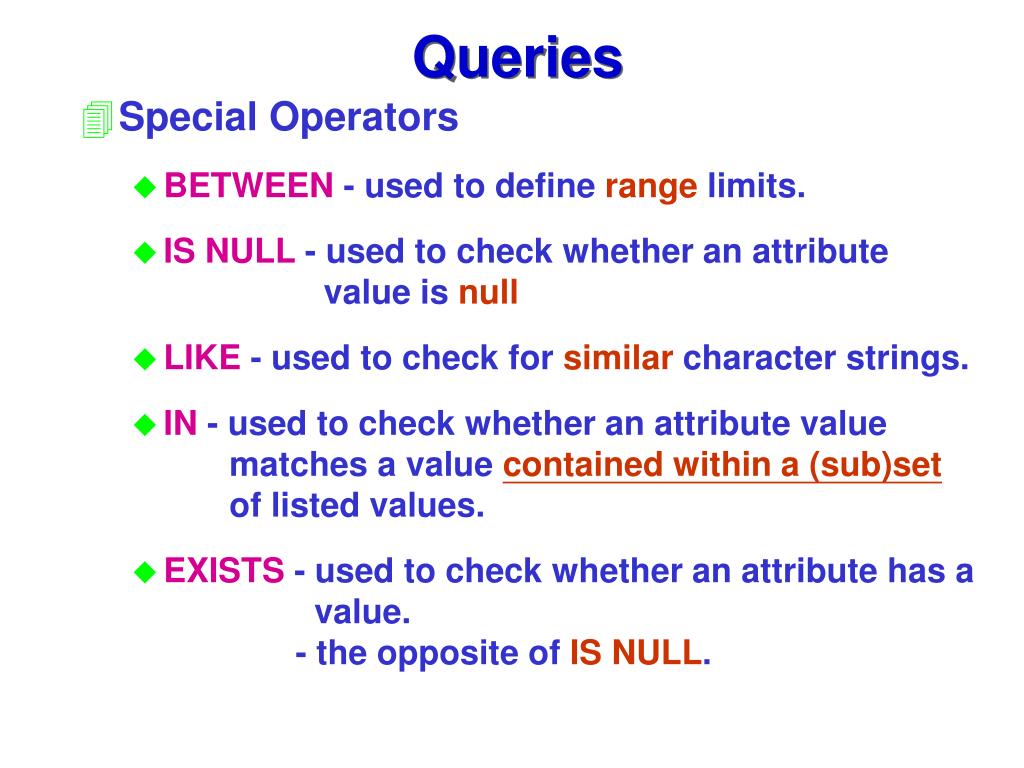 Queries

Special Operators

BETWEEN - used to define range limits.

IS NULL - used to check whether an attribute value is null

LIKE - used to check for similar character strings.

IN - used to check whether an attribute value matches a value contained within a (sub)set of listed values.

EXISTS - used to check whether an attribute has a value.
- the opposite of IS NULL.